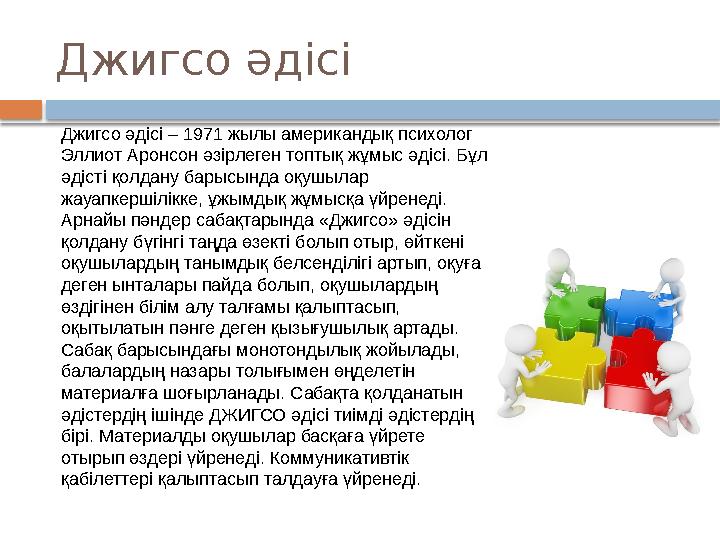 Джигсо әдісі

Джигсо әдісі – 1971 жылы американдық психолог Эллиот Аронсон әзірлеген топтық жұмыс әдісі. Бұл әдісті қолдану барысында оқушылар жауапкершілікке, ұжымдық жұмысқа үйренеді. Арнайы пәндер сабақтарында «Джигсо» әдісін қолдану бүгінгі таңда өзекті болып отыр, өйткені оқушылардың танымдық белсенділігі артып, оқуға деген ынталары пайда болып, оқушылардың өздігінен білім алу талғамы қалыптасып, оқытылатын пәнге деген қызығушылық артады. Сабақ барысындағы монотондылық жойылады, балалардың назары толығымен өңделетін материалға шоғырланады. Сабақта қолданатын әдістердің ішінде ДЖИГСО әдісі тиімді әдістердің бірі. Материалды оқушылар басқаға үйрете отырып өздері үйренеді. Коммуникативтік қабілеттері қалыптасып талдауға үйренеді.